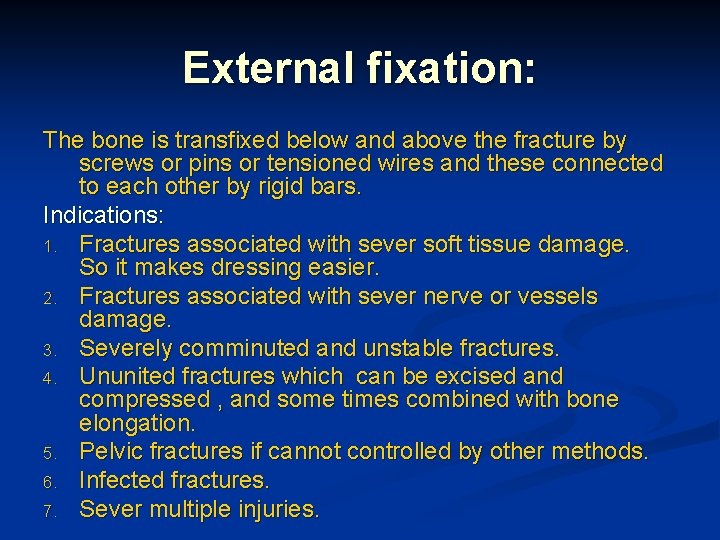 External fixation:

The bone is transfixed below and above the fracture by screws or pins or tensioned wires and these connected to each other by rigid bars.

Indications:

1. Fractures associated with sever soft tissue damage. So it makes dressing easier.
2. Fractures associated with sever nerve or vessels damage.
3. Severely comminuted and unstable fractures.
4. Ununited fractures which can be excised and compressed , and some times combined with bone elongation.
5. Pelvic fractures if cannot controlled by other methods.
6. Infected fractures.
7. Sever multiple injuries.